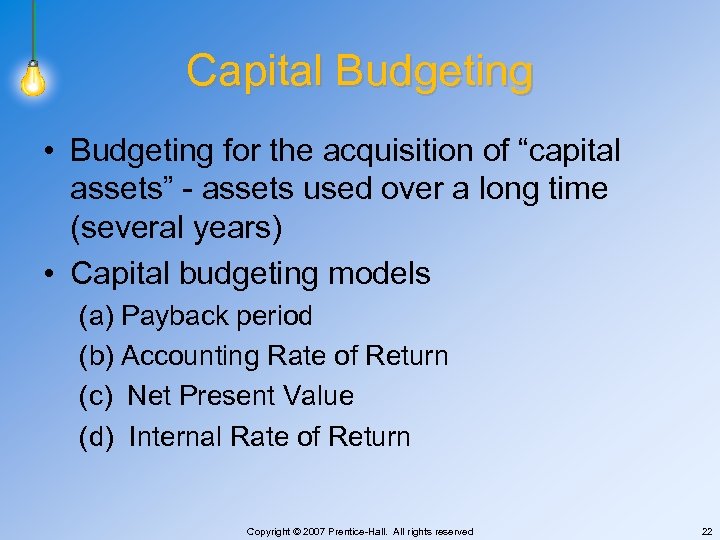 Capital Budgeting

• Budgeting for the acquisition of “capital assets” - assets used over a long time (several years)

• Capital budgeting models

(a) Payback period

(b) Accounting Rate of Return

(c) Net Present Value

(d) Internal Rate of Return

Copyright © 2007 Prentice-Hall. All rights reserved

22